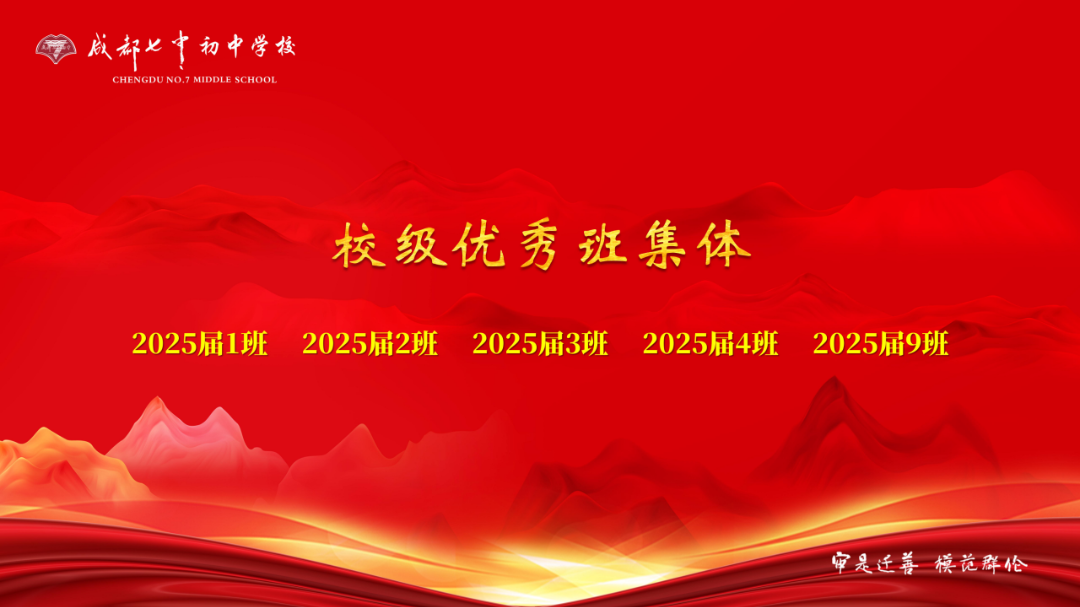 成都七中初中学校
CHENGDU NO.7 MIDDLE SCHOOL

校级优秀班集体

2025届1班　2025届2班　2025届3班　2025届4班　2025届9班

审是迁善　模范群伦